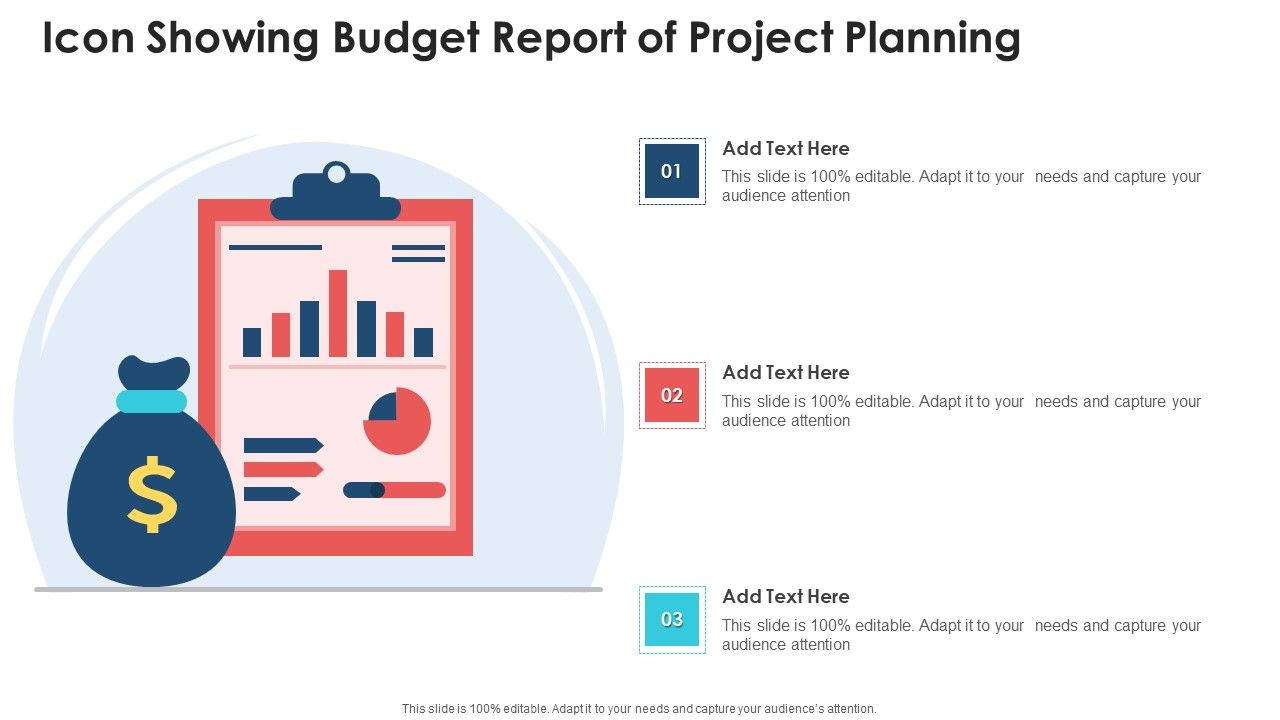 Icon Showing Budget Report of Project Planning

$

01

Add Text Here

This slide is 100% editable. Adapt it to your needs and capture your audience attention

02

Add Text Here

This slide is 100% editable. Adapt it to your needs and capture your audience attention

03

Add Text Here

This slide is 100% editable. Adapt it to your needs and capture your audience attention

This slide is 100% editable. Adapt it to your needs and capture your audience's attention.